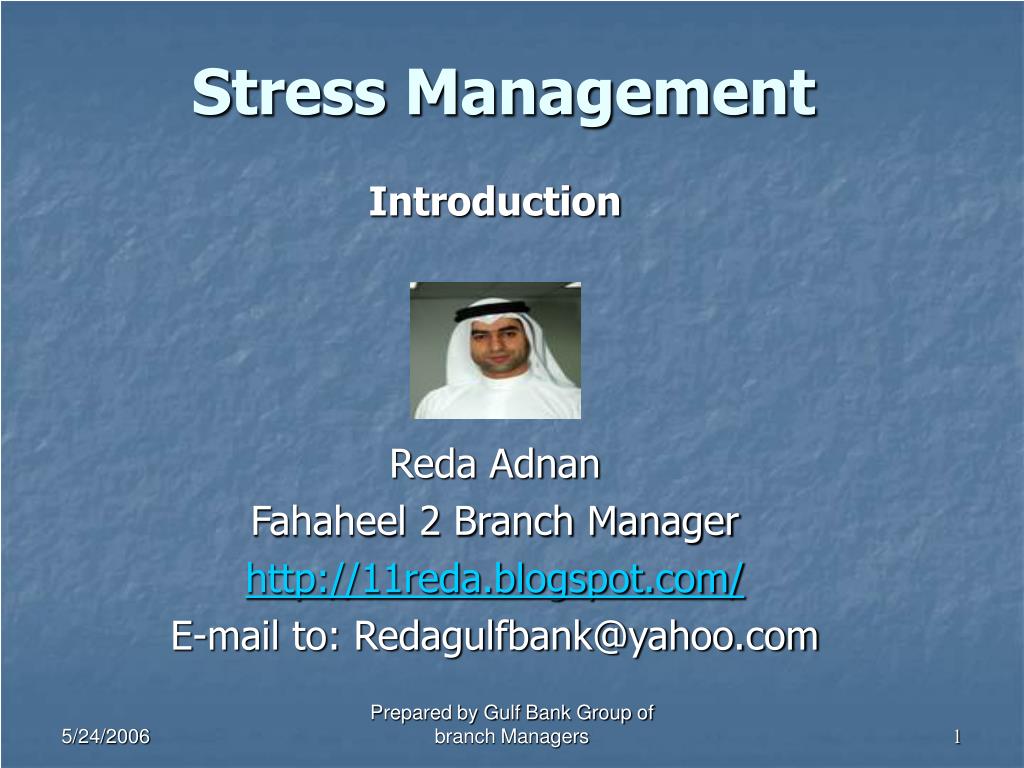 Stress Management

Introduction

Reda Adnan
Fahaheel 2 Branch Manager
http://11reda.blogspot.com/
E-mail to: Redagulfbank@yahoo.com

5/24/2006

Prepared by Gulf Bank Group of branch Managers

1